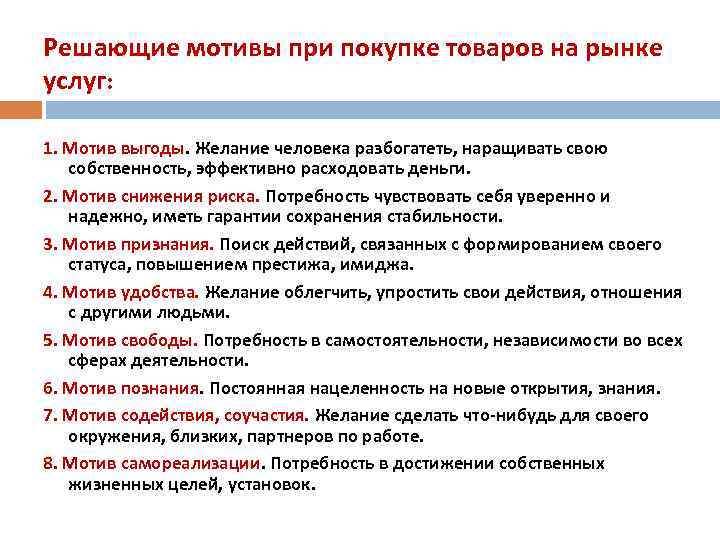 Решающие мотивы при покупке товаров на рынке услуг:

1. Мотив выгоды. Желание человека разбогатеть, наращивать свою собственность, эффективно расходовать деньги.

2. Мотив снижения риска. Потребность чувствовать себя уверенно и надежно, иметь гарантии сохранения стабильности.

3. Мотив признания. Поиск действий, связанных с формированием своего статуса, повышением престижа, имиджа.

4. Мотив удобства. Желание облегчить, упростить свои действия, отношения с другими людьми.

5. Мотив свободы. Потребность в самостоятельности, независимости во всех сферах деятельности.

6. Мотив познания. Постоянная нацеленность на новые открытия, знания.

7. Мотив содействия, соучастия. Желание сделать что-нибудь для своего окружения, близких, партнеров по работе.

8. Мотив самореализации. Потребность в достижении собственных жизненных целей, установок.